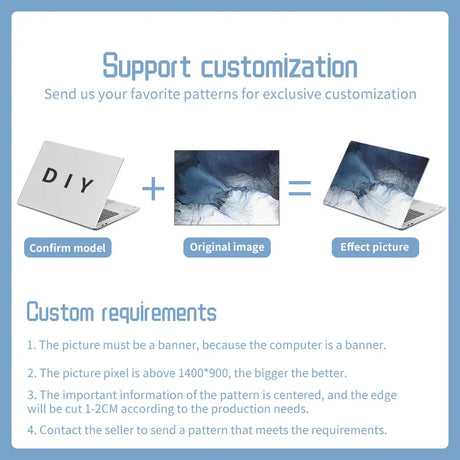 Support customization
Send us your favorite patterns for exclusive customization

DIY

+

=

Confirm model

Original image

Effect picture

Custom requirements

1. The picture must be a banner, because the computer is a banner.

2. The picture pixel is above 1400*900, the bigger the better.

3. The important information of the pattern is centered, and the edge will be cut 1-2CM according to the production needs.

4. Contact the seller to send a pattern that meets the requirements.